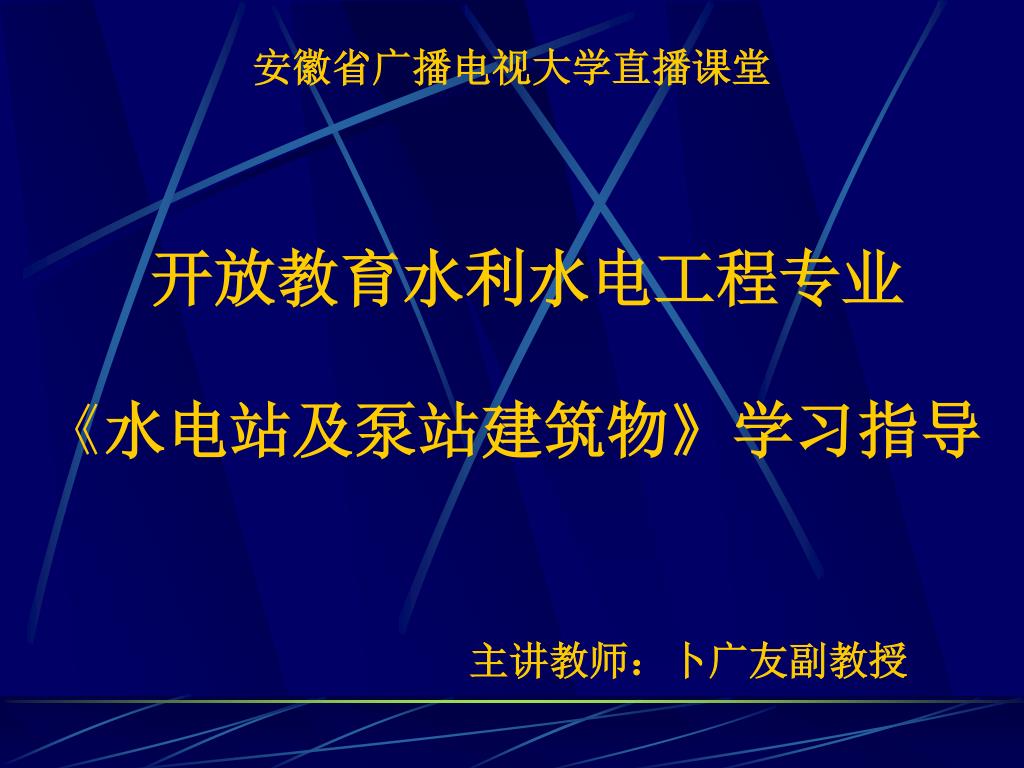 安徽省广播电视大学直播课堂

开放教育水利水电工程专业

《水电站及泵站建筑物》学习指导

主讲教师：卜广友副教授